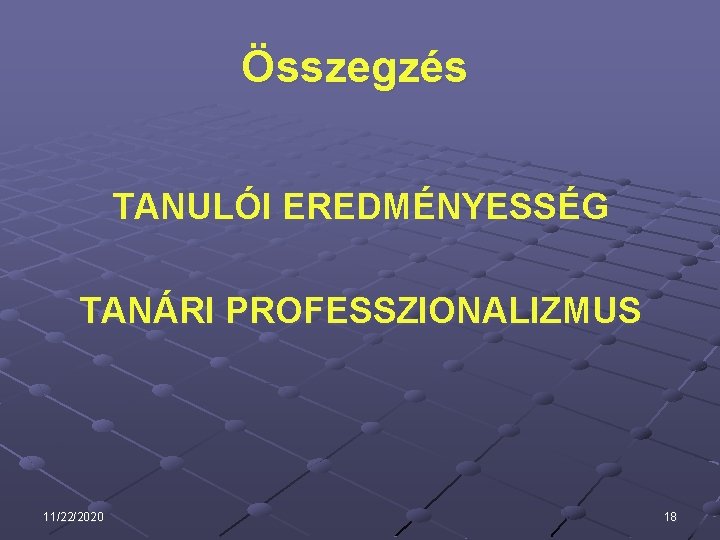 Összegzés

TANULÓI EREDMÉNYESSÉG

TANÁRI PROFESSZIONALIZMUS

11/22/2020

18